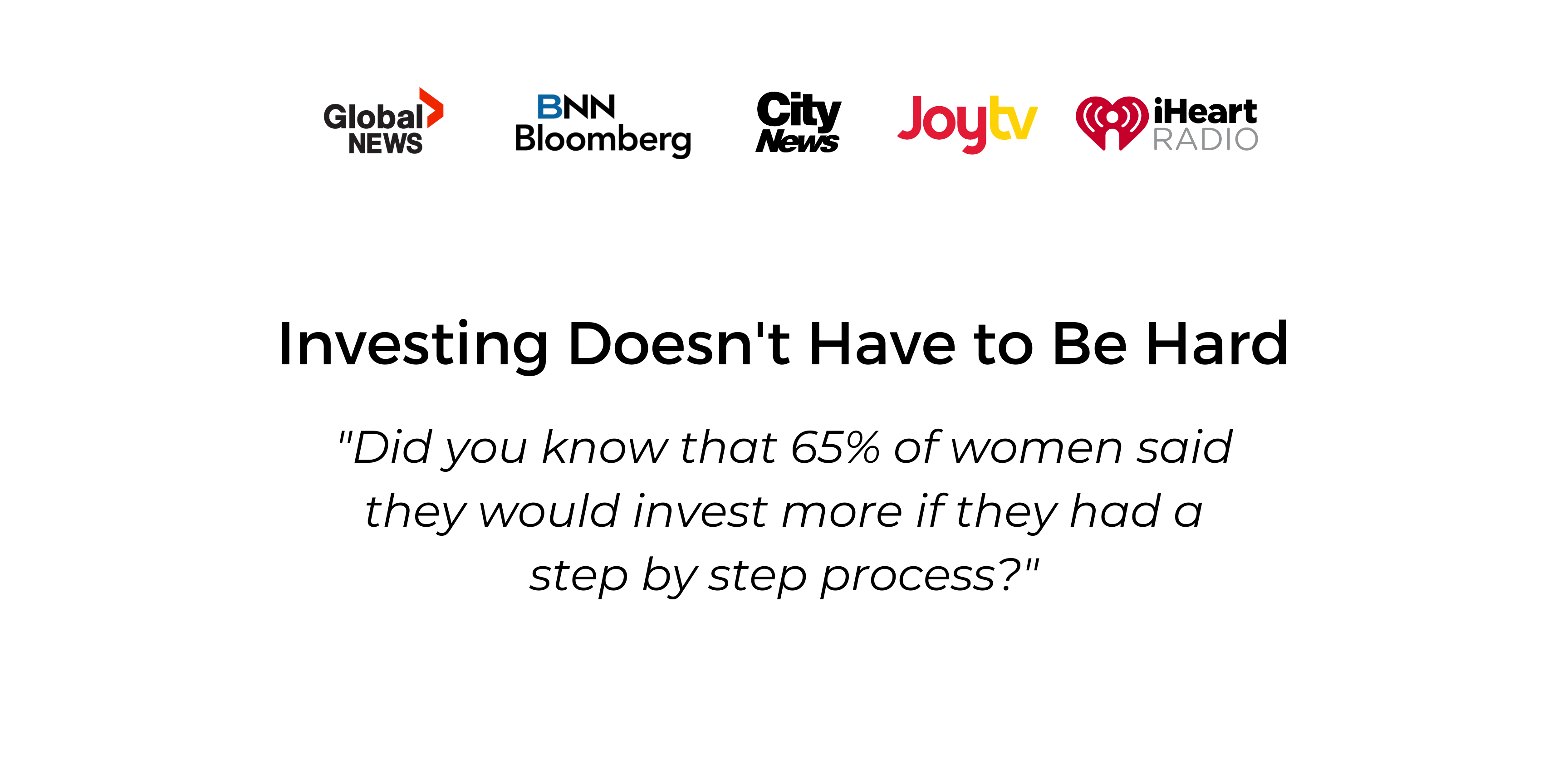 Global NEWS

BNN Bloomberg

City News

Joytv

iHeart RADIO

Investing Doesn't Have to Be Hard

"Did you know that 65% of women said they would invest more if they had a step by step process?"